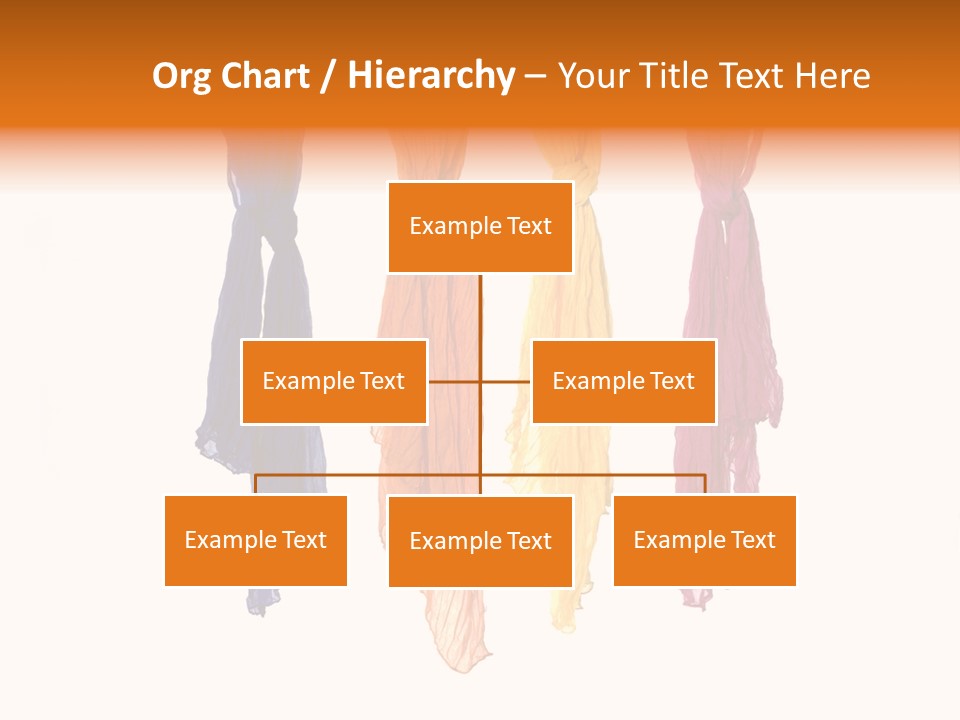 Org Chart / Hierarchy – Your Title Text Here

Example Text

Example Text

Example Text

Example Text

Example Text

Example Text